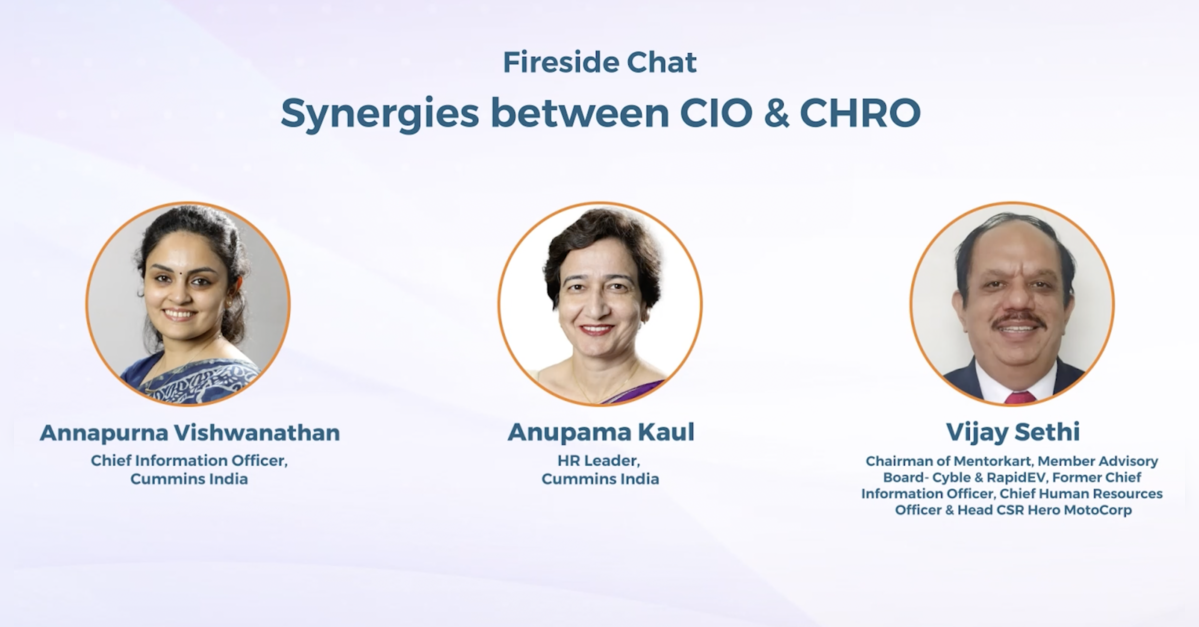 Fireside Chat
Synergies between CIO & CHRO

Annapurna Vishwanathan
Chief Information Officer, Cummins India

Anupama Kaul
HR Leader, Cummins India

Vijay Sethi
Chairman of Mentorkart, Member Advisory Board- Cyble & RapidEV, Former Chief Information Officer, Chief Human Resources Officer & Head CSR Hero MotoCorp